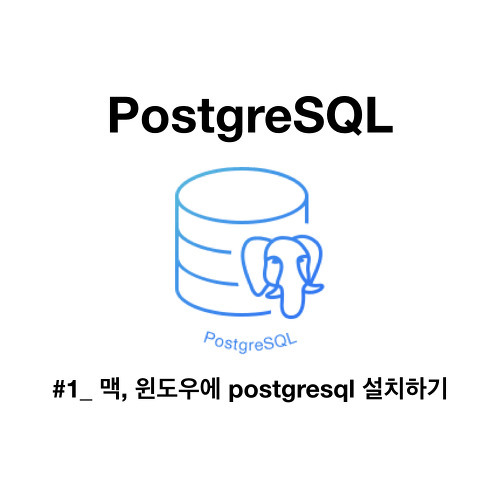 PostgreSQL

PostgreSQL

#1_ 맥, 윈도우에 postgresql 설치하기